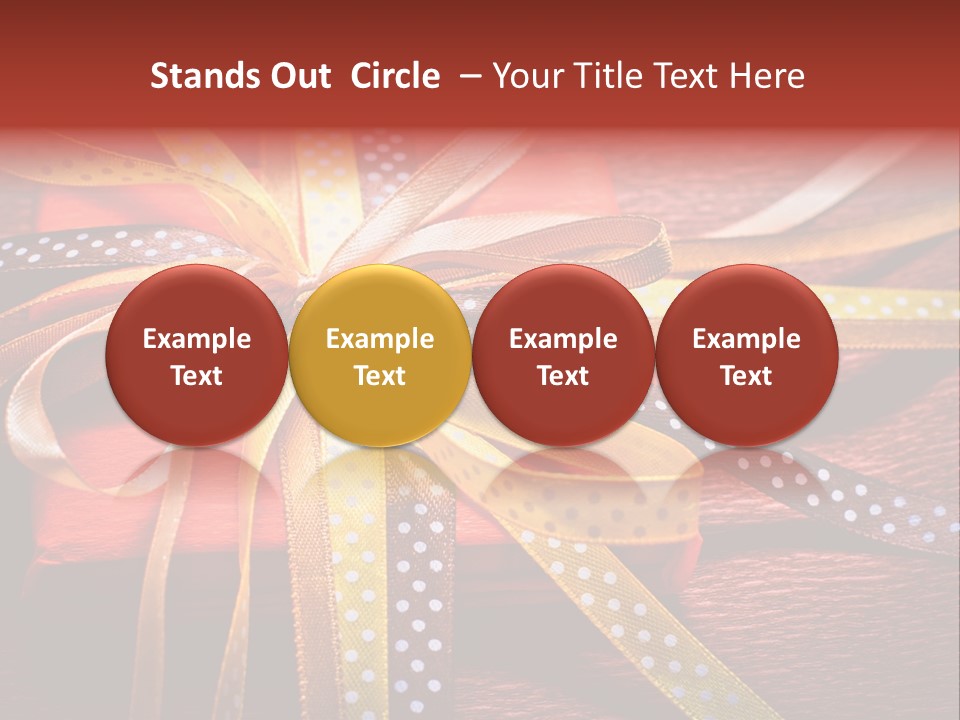 Stands Out Circle – Your Title Text Here

Example Text

Example Text

Example Text

Example Text